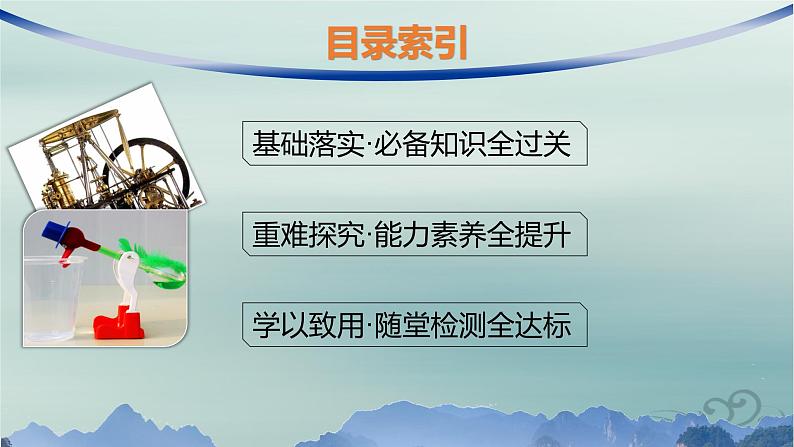 目录索引

基础落实·必备知识全过关

重难探究·能力素养全提升

学以致用·随堂检测全达标